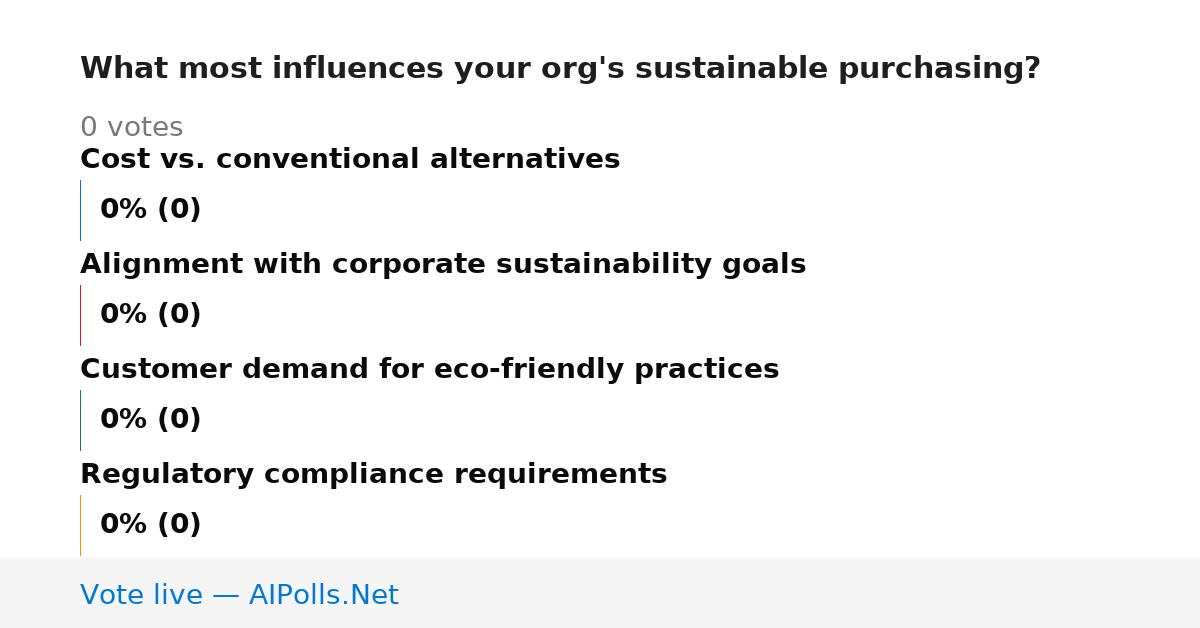 What most influences your org's sustainable purchasing?

0 votes

Cost vs. conventional alternatives

0% (0)

Alignment with corporate sustainability goals

0% (0)

Customer demand for eco-friendly practices

0% (0)

Regulatory compliance requirements

0% (0)

Vote live — AIPolls.Net